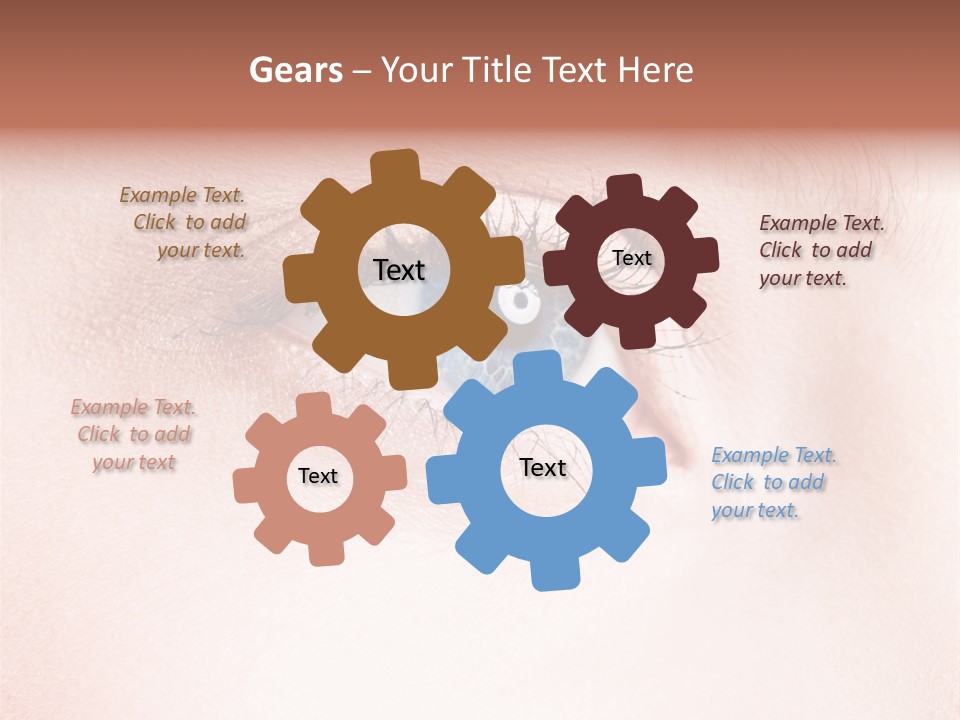 Gears – Your Title Text Here

Example Text. Click to add your text.

Text

Text

Example Text. Click to add your text.

Example Text. Click to add your text

Text

Text

Example Text. Click to add your text.